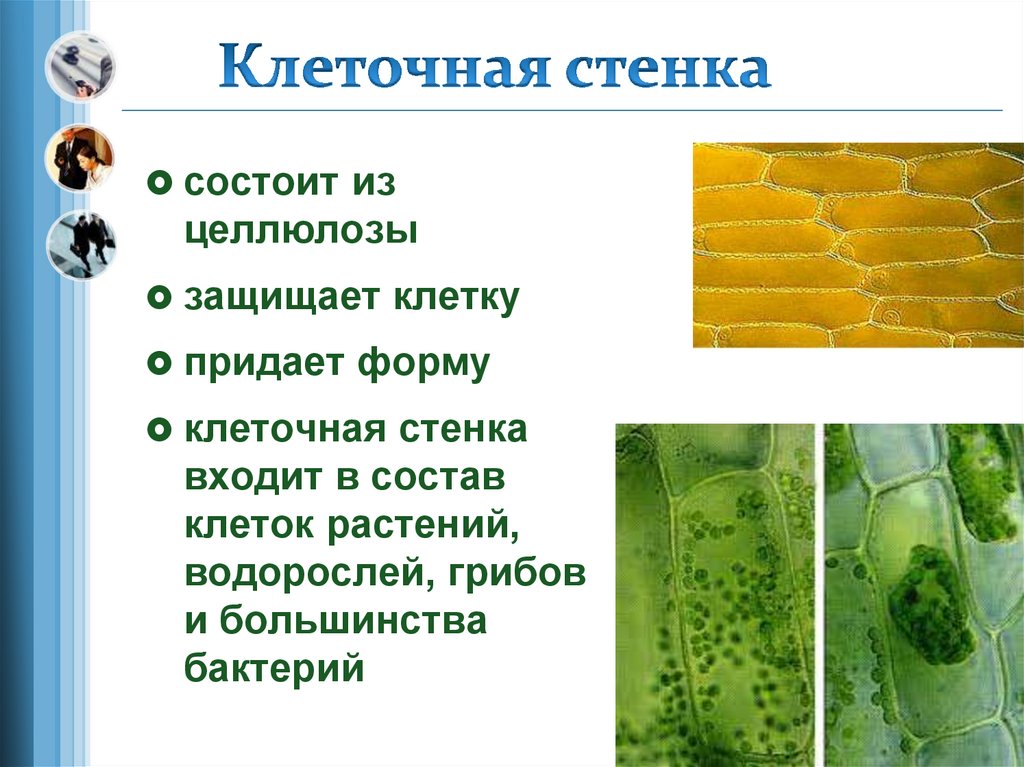 Клеточная стенка

состоит из целлюлозы

защищает клетку

придает форму

клеточная стенка входит в состав клеток растений, водорослей, грибов и большинства бактерий